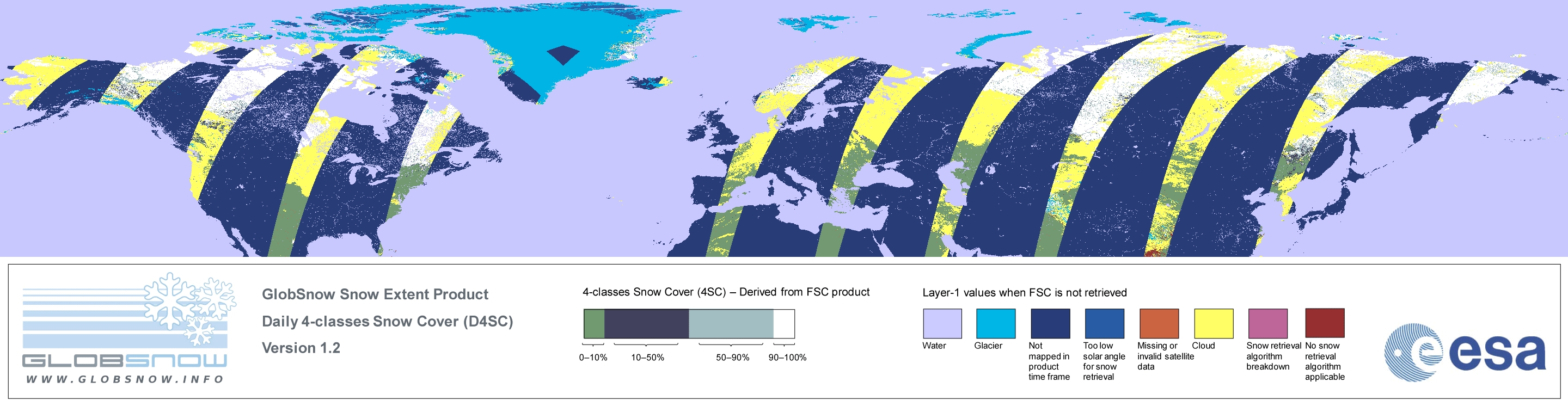 GLOBSNOW
WWW.GLOBSNOW.INFO

GlobSnow Snow Extent Product
Daily 4-classes Snow Cover (D4SC)
Version 1.2

4-classes Snow Cover (4SC) – Derived from FSC product

0–10%
10–50%
50–90%
90–100%

Layer-1 values when FSC is not retrieved

Water
Glacier
Not mapped in product time frame
Too low solar angle for snow retrieval
Missing or invalid satellite data
Cloud
Snow retrieval algorithm breakdown
No snow retrieval algorithm applicable

esa